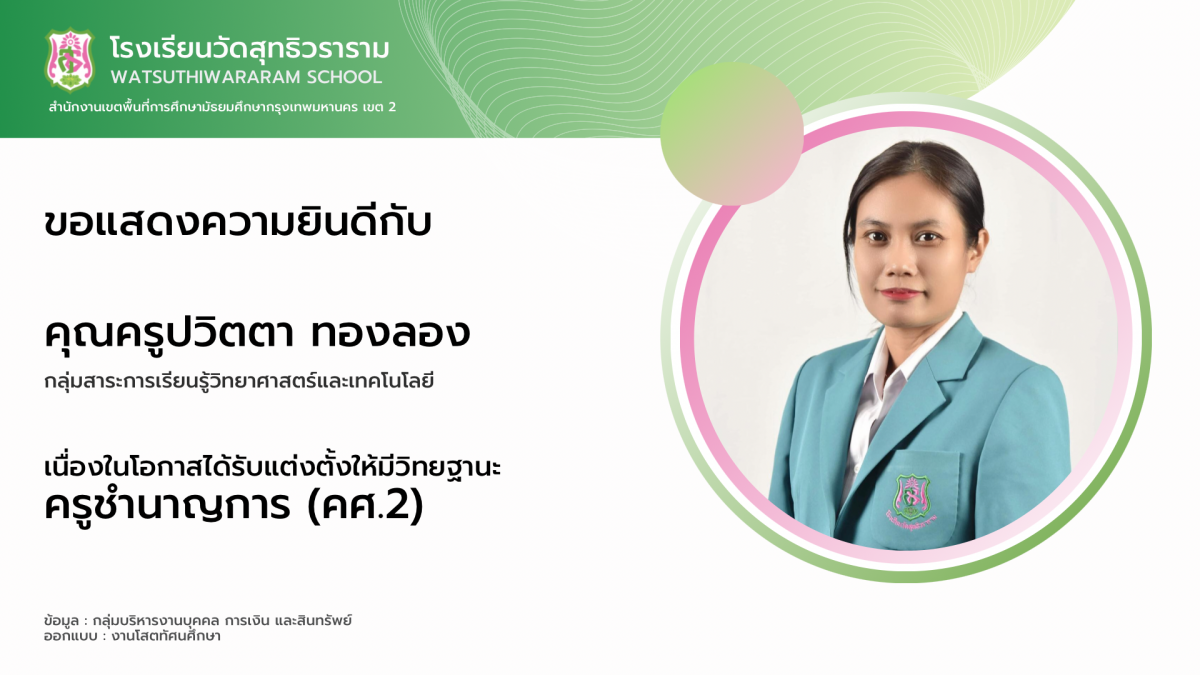 โรงเรียนวัดสุทธิวราราม
WATSUTHIWARARAM SCHOOL
สำนักงานเขตพื้นที่การศึกษามัธยมศึกษากรุงเทพมหานคร เขต 2

ขอแสดงความยินดีกับ

คุณครูปวิตตา ทองลอง
กลุ่มสาระการเรียนรู้วิทยาศาสตร์และเทคโนโลยี

เนื่องในโอกาสได้รับแต่งตั้งให้มีวิทยฐานะ
ครูชำนาญการ (คศ.2)

ข้อมูล : กลุ่มบริหารงานบุคคล การเงิน และสินทรัพย์
ออกแบบ : งานโสตทัศนศึกษา